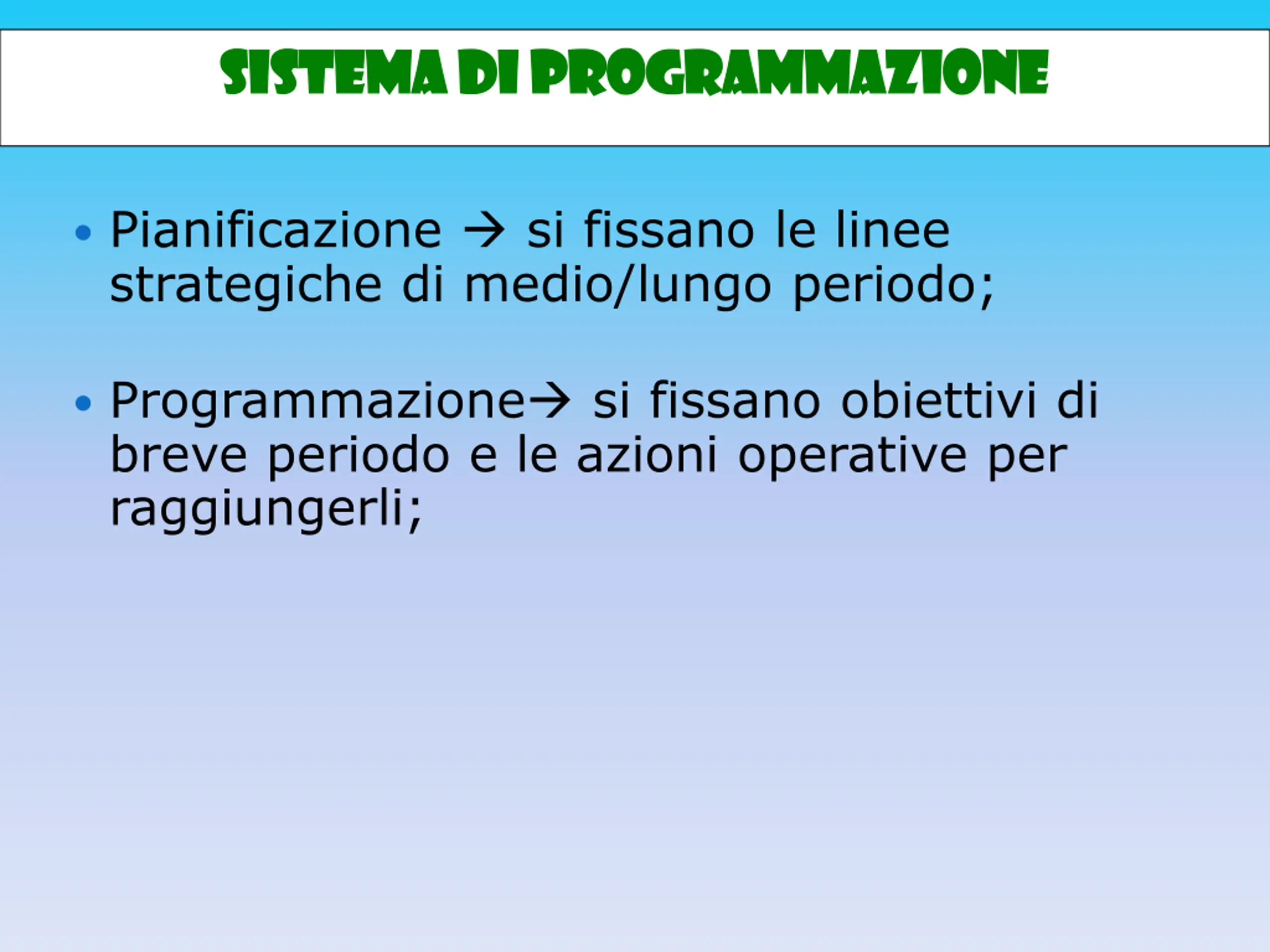 SISTEMA DI PROGRAMMAZIONE

• Pianificazione → si fissano le linee strategiche di medio/lungo periodo;

• Programmazione→ si fissano obiettivi di breve periodo e le azioni operative per raggiungerli;